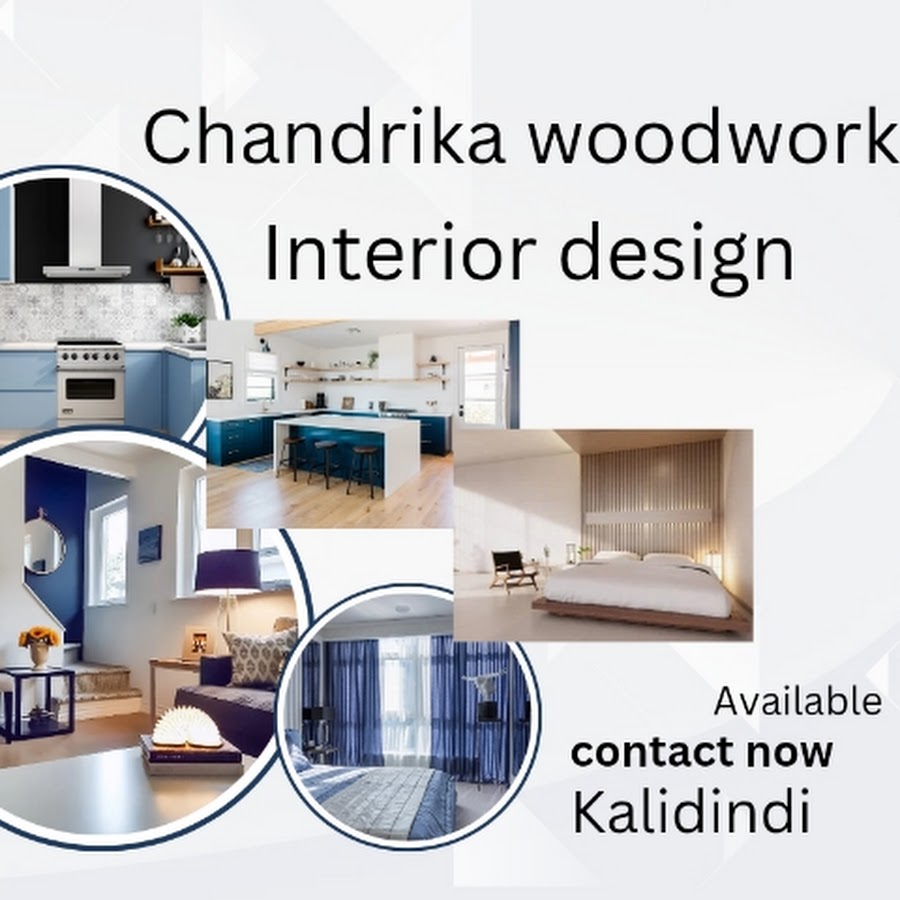 Chandrika woodwork
Interior design

Available
contact now
Kalidindi